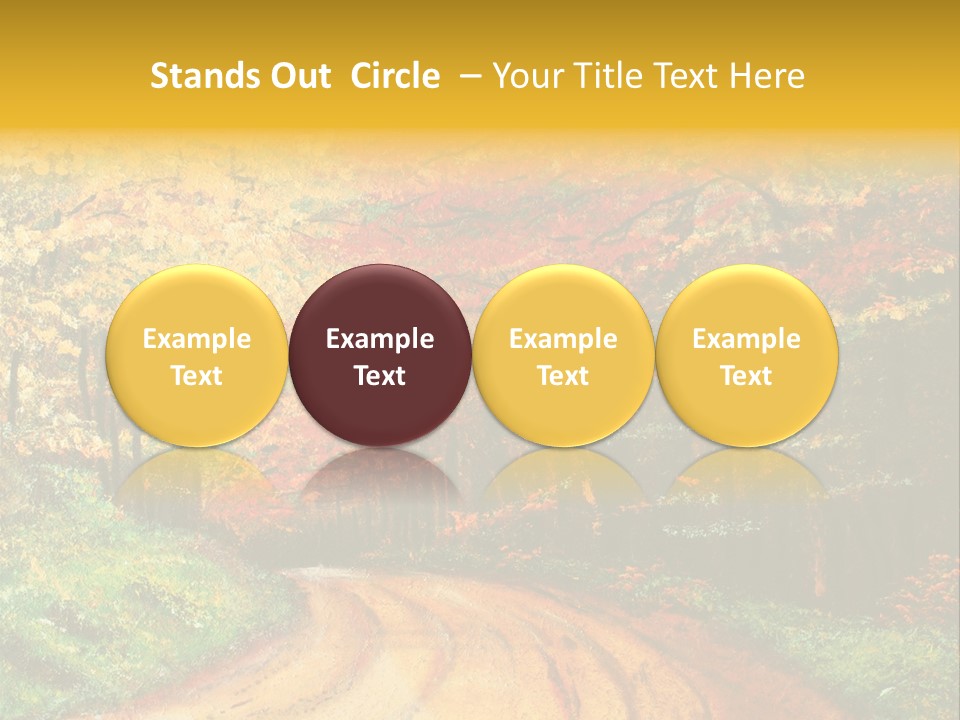 Stands Out Circle – Your Title Text Here

Example Text

Example Text

Example Text

Example Text